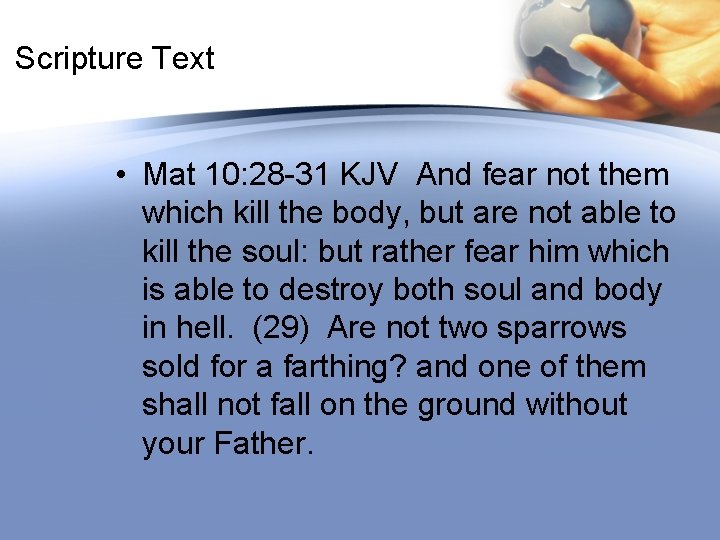 Scripture Text

• Mat 10:28-31 KJV And fear not them which kill the body, but are not able to kill the soul: but rather fear him which is able to destroy both soul and body in hell. (29) Are not two sparrows sold for a farthing? and one of them shall not fall on the ground without your Father.